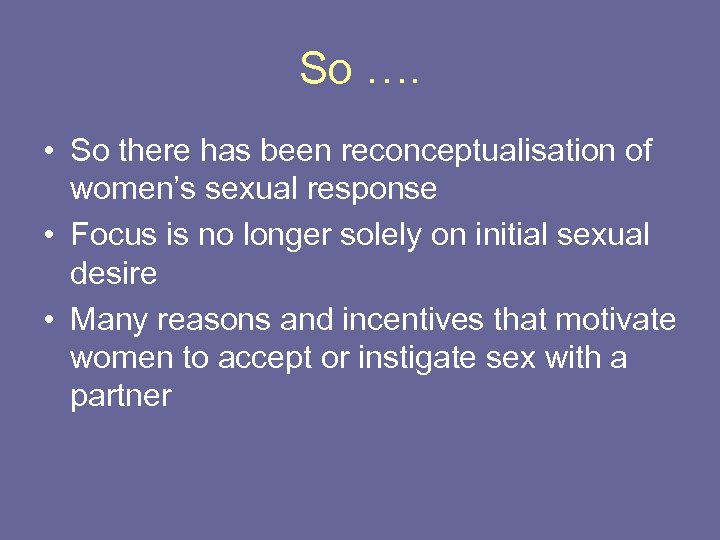 So ….

• So there has been reconceptualisation of women’s sexual response
• Focus is no longer solely on initial sexual desire
• Many reasons and incentives that motivate women to accept or instigate sex with a partner